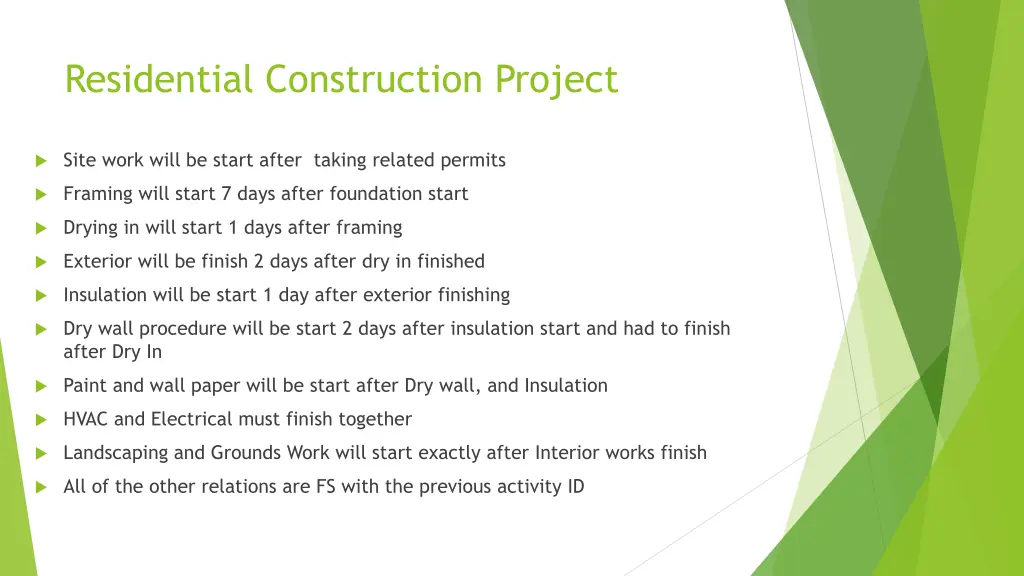 Residential Construction Project

Site work will be start after taking related permits

Framing will start 7 days after foundation start

Drying in will start 1 days after framing

Exterior will be finish 2 days after dry in finished

Insulation will be start 1 day after exterior finishing

Dry wall procedure will be start 2 days after insulation start and had to finish after Dry In

Paint and wall paper will be start after Dry wall, and Insulation

HVAC and Electrical must finish together

Landscaping and Grounds Work will start exactly after Interior works finish

All of the other relations are FS with the previous activity ID